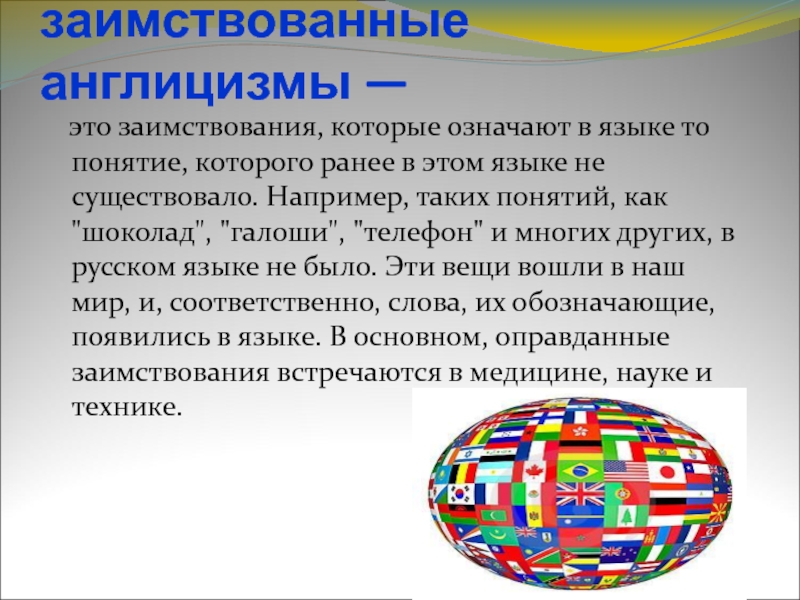 заимствованные англицизмы —

это заимствования, которые означают в языке то понятие, которого ранее в этом языке не существовало. Например, таких понятий, как "шоколад", "галоши", "телефон" и многих других, в русском языке не было. Эти вещи вошли в наш мир, и, соответственно, слова, их обозначающие, появились в языке. В основном, оправданные заимствования встречаются в медицине, науке и технике.